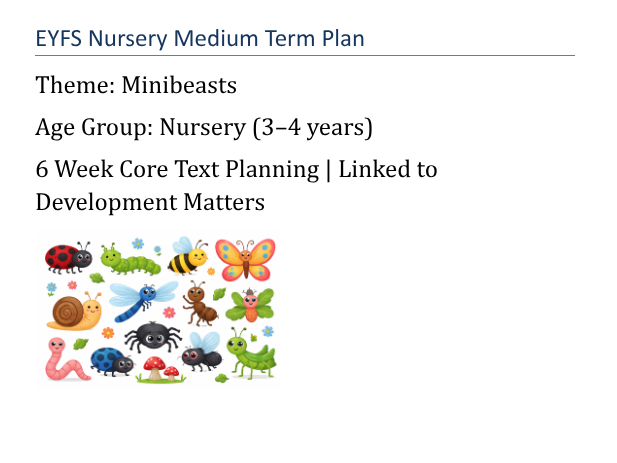 EYFS Nursery Medium Term Plan

Theme: Minibeasts

Age Group: Nursery (3–4 years)

6 Week Core Text Planning | Linked to Development Matters